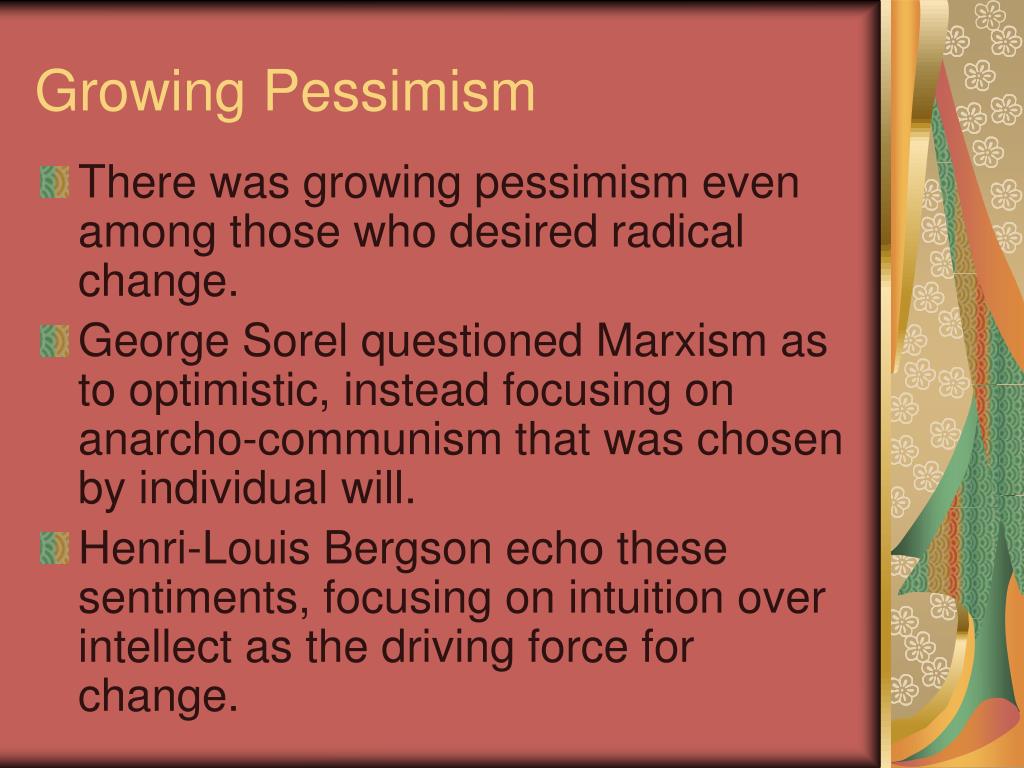 Growing Pessimism

There was growing pessimism even among those who desired radical change.

George Sorel questioned Marxism as to optimistic, instead focusing on anarcho-communism that was chosen by individual will.

Henri-Louis Bergson echo these sentiments, focusing on intuition over intellect as the driving force for change.